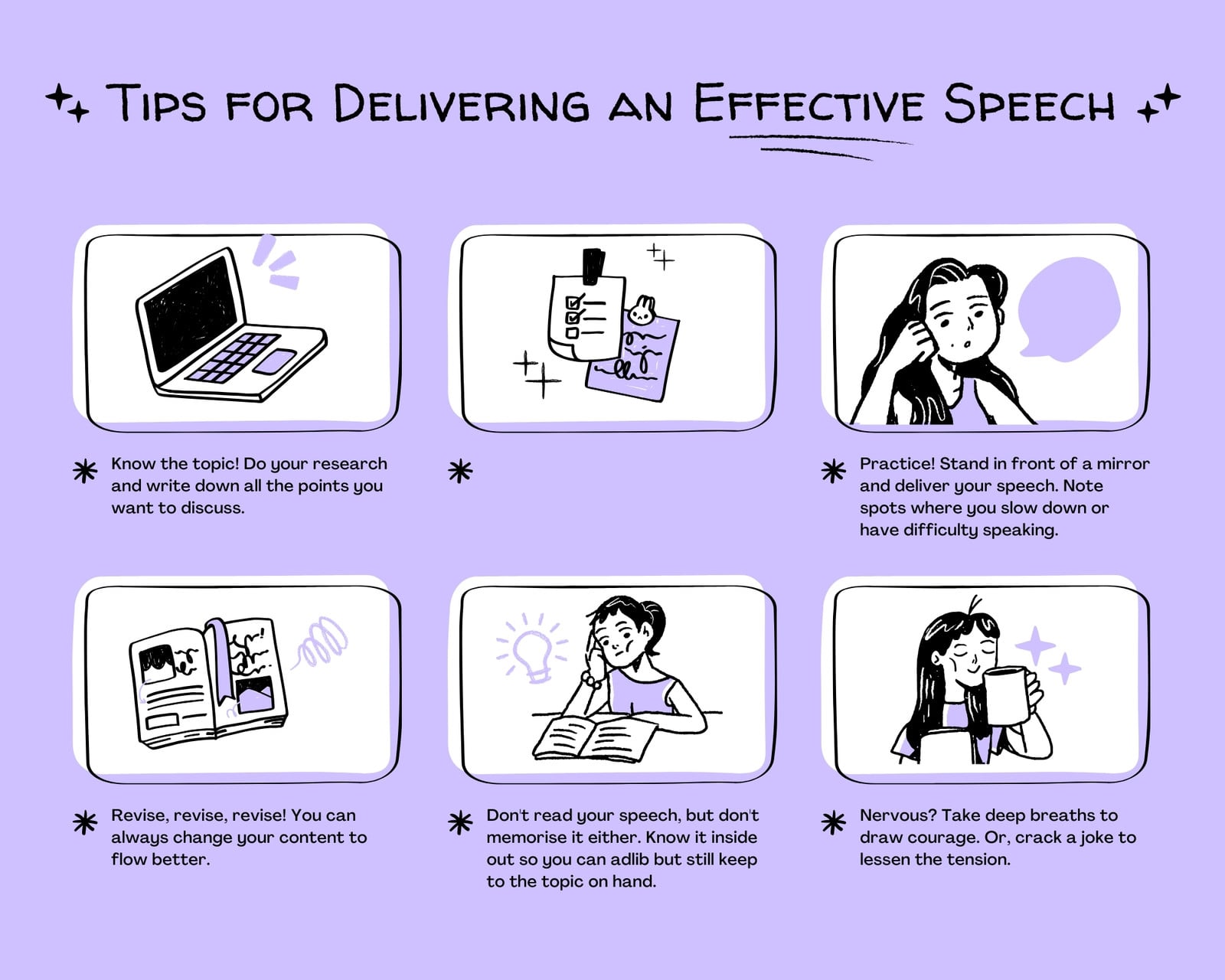 Tips for Delivering an Effective Speech

Know the topic! Do your research and write down all the points you want to discuss.

Practice! Stand in front of a mirror and deliver your speech. Note spots where you slow down or have difficulty speaking.

Revise, revise, revise! You can always change your content to flow better.

Don't read your speech, but don't memorise it either. Know it inside out so you can adlib but still keep to the topic on hand.

Nervous? Take deep breaths to draw courage. Or, crack a joke to lessen the tension.